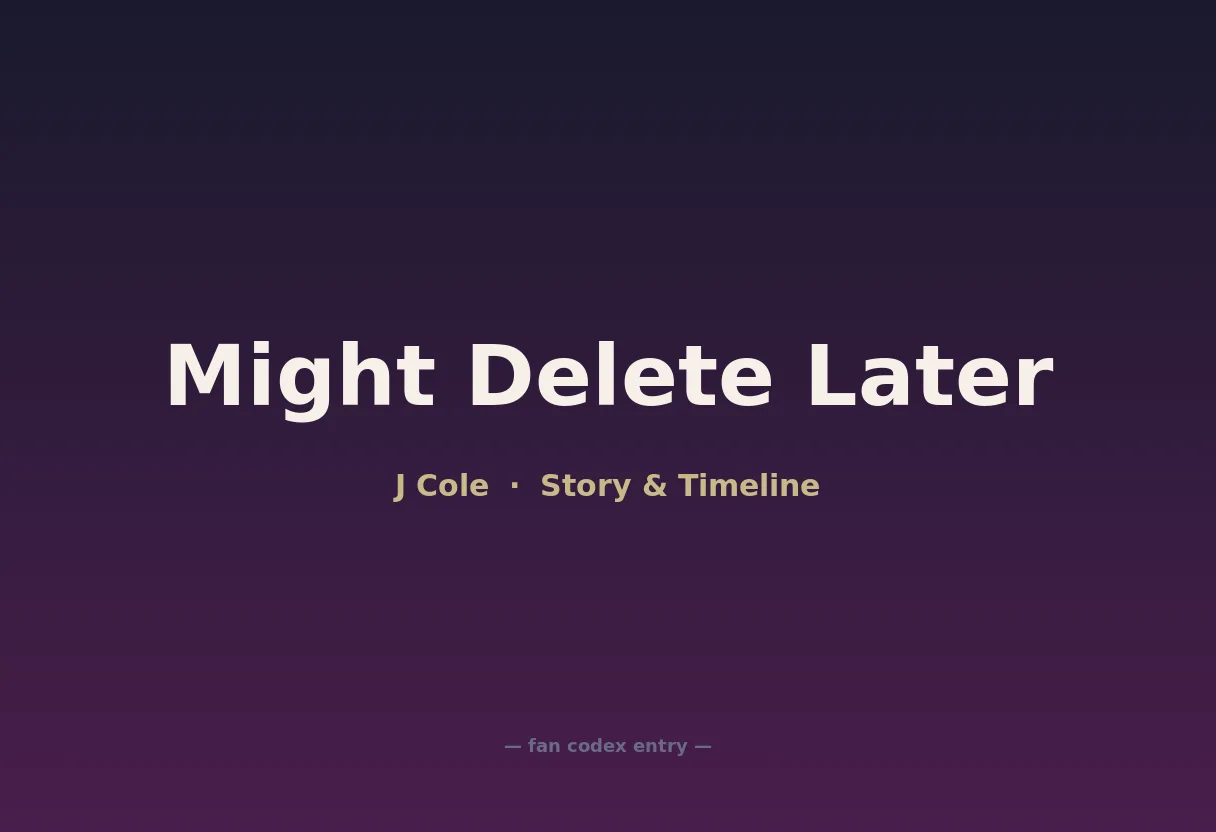 Might Delete Later

J Cole · Story & Timeline

— fan codex entry —